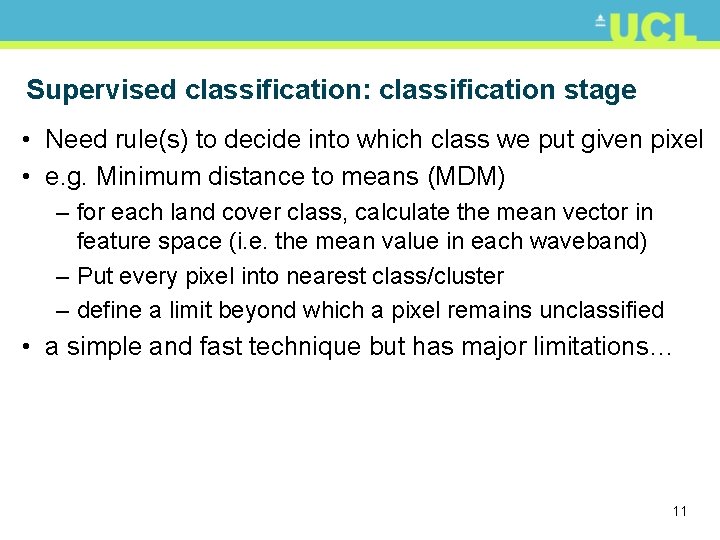 UCL

Supervised classification: classification stage

• Need rule(s) to decide into which class we put given pixel
• e.g. Minimum distance to means (MDM)
– for each land cover class, calculate the mean vector in feature space (i.e. the mean value in each waveband)
– Put every pixel into nearest class/cluster
– define a limit beyond which a pixel remains unclassified
• a simple and fast technique but has major limitations…

11